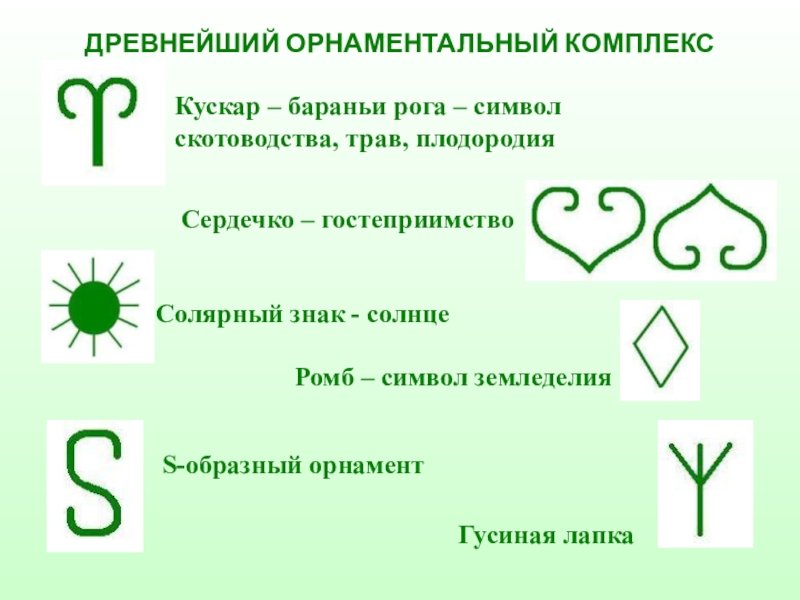 ДРЕВНЕЙШИЙ ОРНАМЕНТАЛЬНЫЙ КОМПЛЕКС

Кускар – бараньи рога – символ скотоводства, трав, плодородия

Сердечко – гостеприимство

Солярный знак - солнце

Ромб – символ земледелия

S-образный орнамент

Гусиная лапка